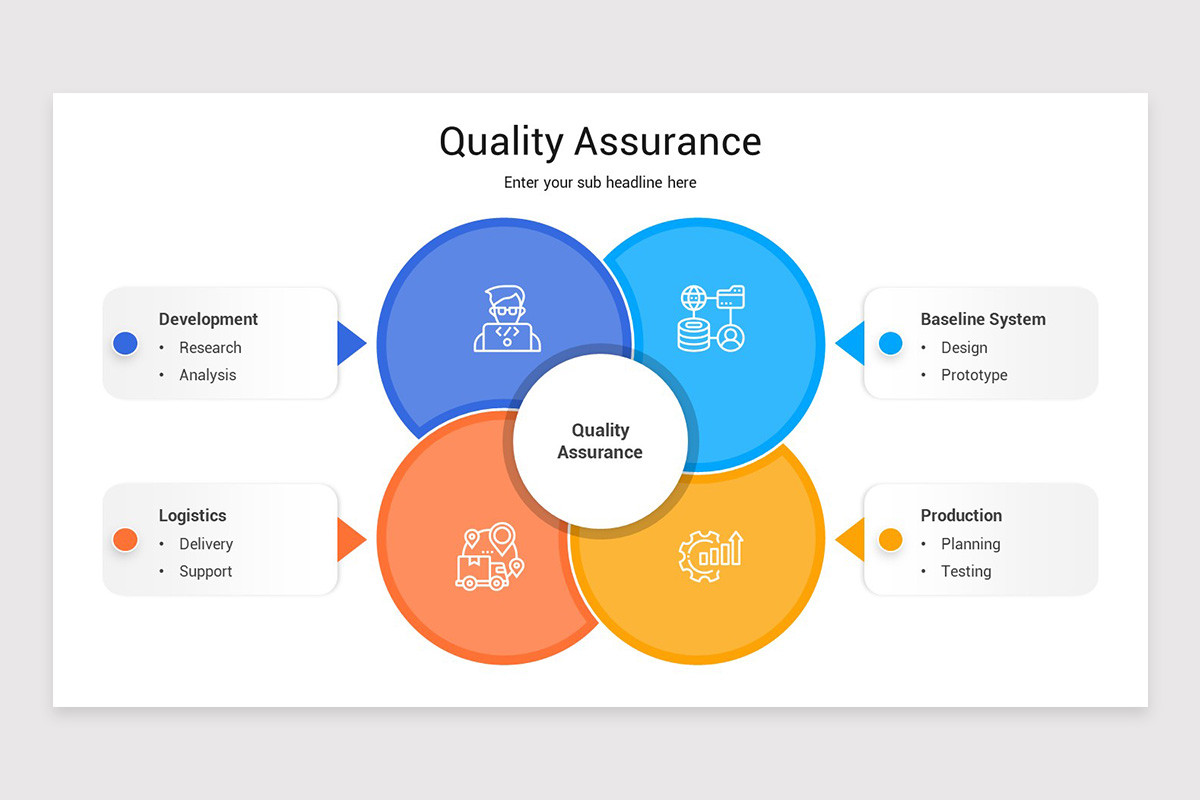 Quality Assurance

Enter your sub headline here

Development
• Research
• Analysis

Baseline System
• Design
• Prototype

Quality Assurance

Logistics
• Delivery
• Support

Production
• Planning
• Testing